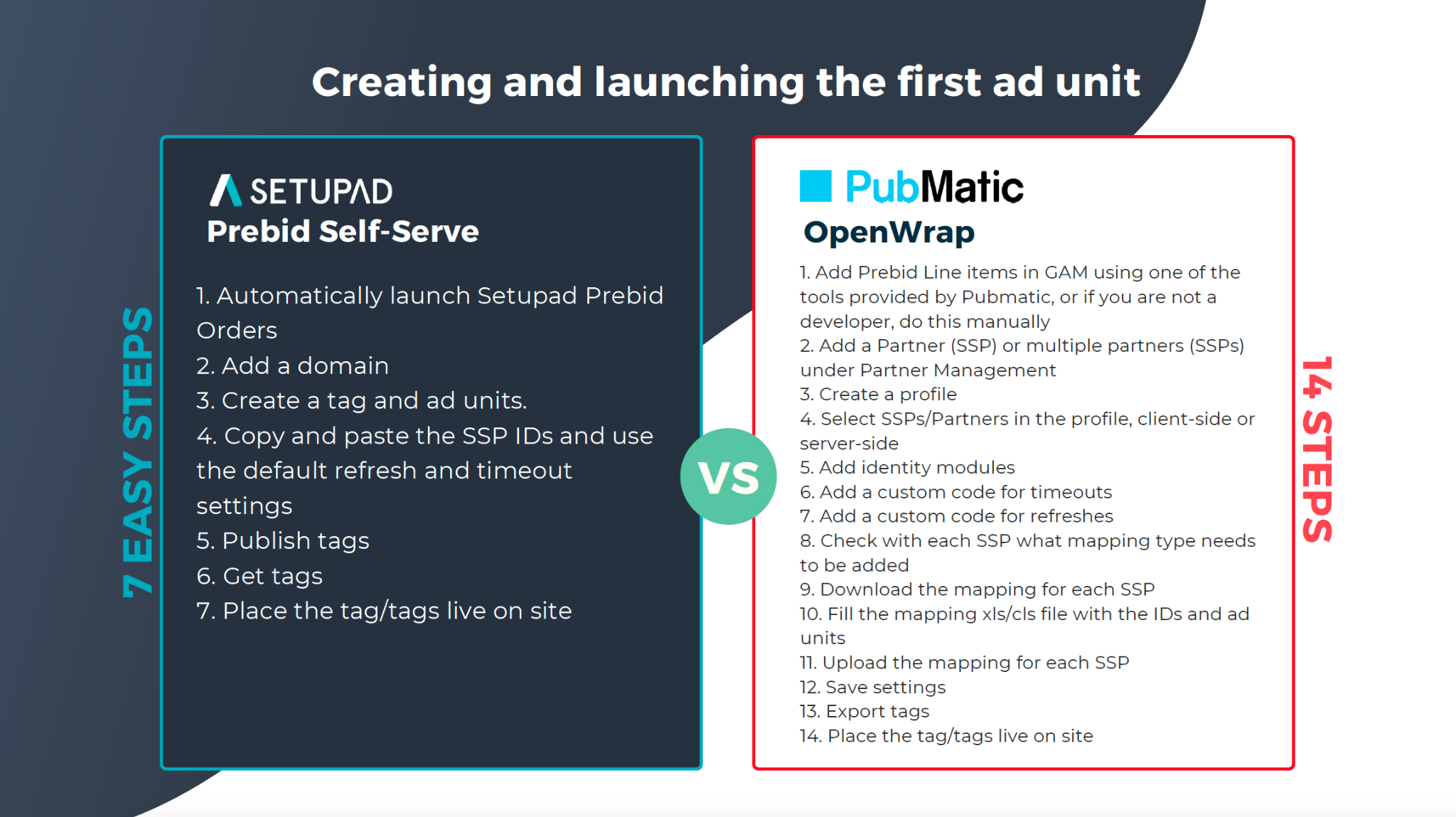 Creating and launching the first ad unit

7 EASY STEPS

SETUPAD
Prebid Self-Serve

1. Automatically launch Setupad Prebid Orders
2. Add a domain
3. Create a tag and ad units.
4. Copy and paste the SSP IDs and use the default refresh and timeout settings
5. Publish tags
6. Get tags
7. Place the tag/tags live on site

VS

PubMatic
OpenWrap

1. Add Prebid Line items in GAM using one of the tools provided by Pubmatic, or if you are not a developer, do this manually
2. Add a Partner (SSP) or multiple partners (SSPs) under Partner Management
3. Create a profile
4. Select SSPs/Partners in the profile, client-side or server-side
5. Add identity modules
6. Add a custom code for timeouts
7. Add a custom code for refreshes
8. Check with each SSP what mapping type needs to be added
9. Download the mapping for each SSP
10. Fill the mapping xls/cls file with the IDs and ad units
11. Upload the mapping for each SSP
12. Save settings
13. Export tags
14. Place the tag/tags live on site

14 STEPS